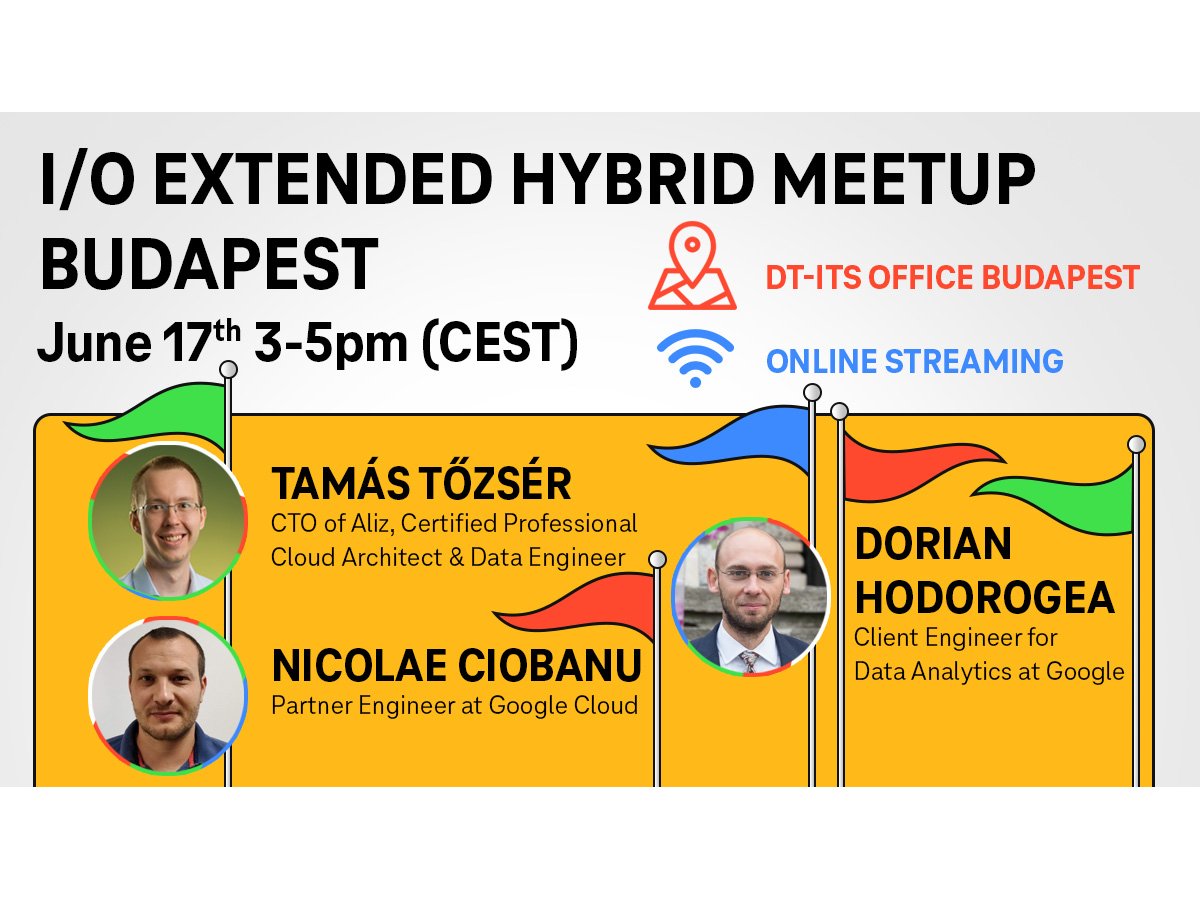 I/O EXTENDED HYBRID MEETUP BUDAPEST

June 17$^{th}$ 3-5pm (CEST)

DT-ITS OFFICE BUDAPEST

ONLINE STREAMING

TAMÁS TŐZSÉR
CTO of Aliz, Certified Professional Cloud Architect & Data Engineer

NICOLAE CIOBANU
Partner Engineer at Google Cloud

DORIAN HODOROGEA
Client Engineer for Data Analytics at Google